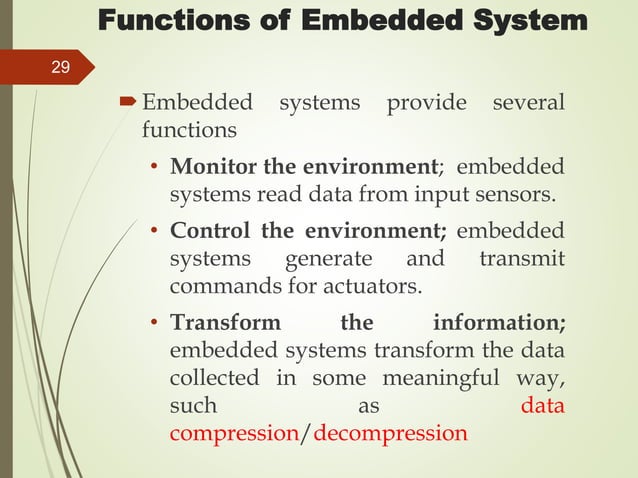 Functions of Embedded System

29

Embedded systems provide several functions

• Monitor the environment; embedded systems read data from input sensors.

• Control the environment; embedded systems generate and transmit commands for actuators.

• Transform the information; embedded systems transform the data collected in some meaningful way, such as data compression/decompression